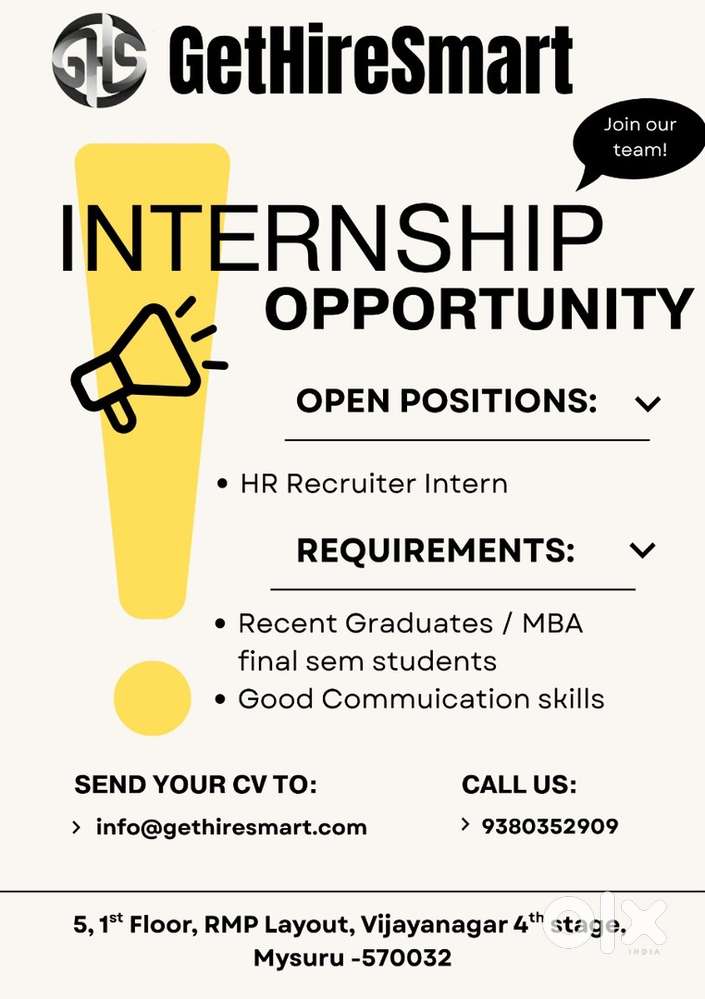 GHS GetHireSmart

Join our team!

INTERNSHIP
OPPORTUNITY

OPEN POSITIONS:

• HR Recruiter Intern

REQUIREMENTS:

• Recent Graduates / MBA final sem students
• Good Commuication skills

SEND YOUR CV TO:
> info@gethiresmart.com

CALL US:
> 9380352909

5, 1$^{st}$ Floor, RMP Layout, Vijayanagar 4$^{th}$ stage. Mysuru -570032

OLX INDIA